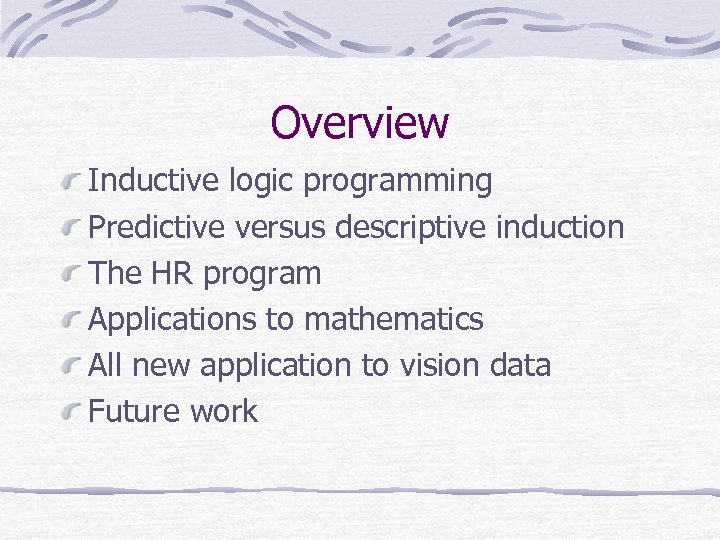 Overview

Inductive logic programming
Predictive versus descriptive induction
The HR program
Applications to mathematics
All new application to vision data
Future work